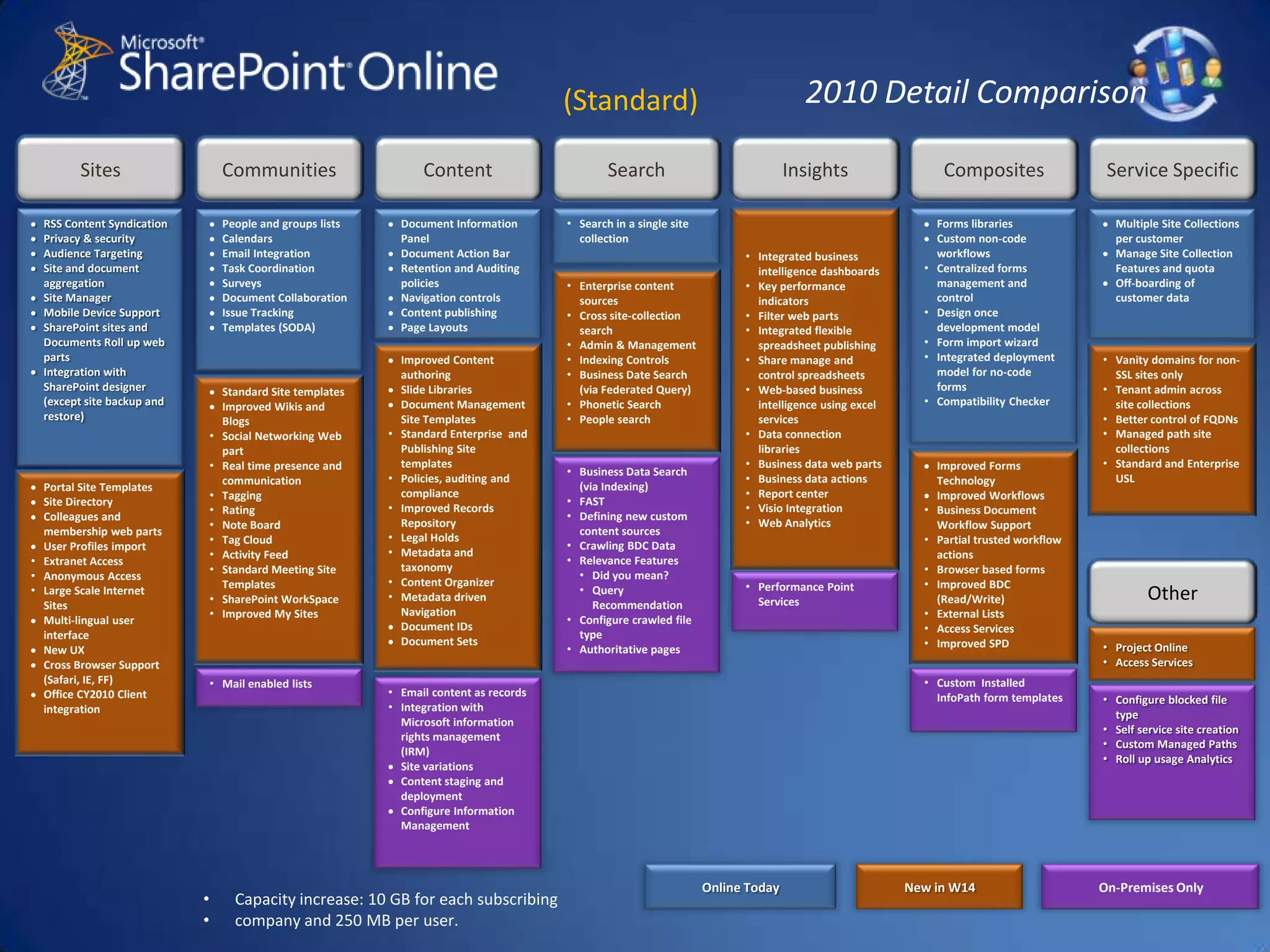 Microsoft® SharePoint Online

(Standard)

2010 Detail Comparison

Sites

- RSS Content Syndication
- Privacy & security
- Audience Targeting
- Site and document aggregation
- Site Manager
- Mobile Device Support
- SharePoint sites and Documents Roll up web parts
- Integration with SharePoint designer (except site backup and restore)

- Portal Site Templates
- Site Directory
- Colleagues and membership web parts
- User Profiles import
- Extranet Access
- Anonymous Access
- Large Scale Internet Sites
- Multi-lingual user interface
- New UX
- Cross Browser Support (Safari, IE, FF)
- Office CY2010 Client integration

Communities

- People and groups lists
- Calendars
- Email Integration
- Task Coordination
- Surveys
- Document Collaboration
- Issue Tracking
- Templates (SODA)

- Standard Site templates
- Improved Wikis and Blogs
- Social Networking Web part
- Real time presence and communication
- Tagging
- Rating
- Note Board
- Tag Cloud
- Activity Feed
- Standard Meeting Site Templates
- SharePoint WorkSpace
- Improved My Sites

- Mail enabled lists

Content

- Document Information Panel
- Document Action Bar
- Retention and Auditing policies
- Navigation controls
- Content publishing
- Page Layouts

- Improved Content authoring
- Slide Libraries
- Document Management Site Templates
- Standard Enterprise and Publishing Site templates
- Policies, auditing and compliance
- Improved Records Repository
- Legal Holds
- Metadata and taxonomy
- Content Organizer
- Metadata driven Navigation
- Document IDs
- Document Sets

- Email content as records
- Integration with Microsoft information rights management (IRM)
- Site variations
- Content staging and deployment
- Configure Information Management

Search

- Search in a single site collection

- Enterprise content sources
- Cross site-collection search
- Admin & Management
- Indexing Controls
- Business Date Search (via Federated Query)
- Phonetic Search
- People search

- Business Data Search (via Indexing)
- FAST
- Defining new custom content sources
- Crawling BDC Data
- Relevance Features
  - Did you mean?
  - Query Recommendation
- Configure crawled file type
- Authoritative pages

Insights

- Integrated business intelligence dashboards
- Key performance indicators
- Filter web parts
- Integrated flexible spreadsheet publishing
- Share manage and control spreadsheets
- Web-based business intelligence using excel services
- Data connection libraries
- Business data web parts
- Business data actions
- Report center
- Visio Integration
- Web Analytics

- Performance Point Services

Composites

- Forms libraries
- Custom non-code workflows
- Centralized forms management and control
- Design once development model
- Form import wizard
- Integrated deployment model for no-code forms
- Compatibility Checker

- Improved Forms Technology
- Improved Workflows
- Business Document Workflow Support
- Partial trusted workflow actions
- Browser based forms
- Improved BDC (Read/Write)
- External Lists
- Access Services
- Improved SPD

- Custom Installed InfoPath form templates

Service Specific

- Multiple Site Collections per customer
- Manage Site Collection Features and quota
- Off-boarding of customer data

- Vanity domains for non-SSL sites only
- Tenant admin across site collections
- Better control of FQDNs
- Managed path site collections
- Standard and Enterprise USL

Other

- Project Online
- Access Services

- Configure blocked file type
- Self service site creation
- Custom Managed Paths
- Roll up usage Analytics

- Capacity increase: 10 GB for each subscribing
- company and 250 MB per user.

Online Today

New in W14

On-Premises Only